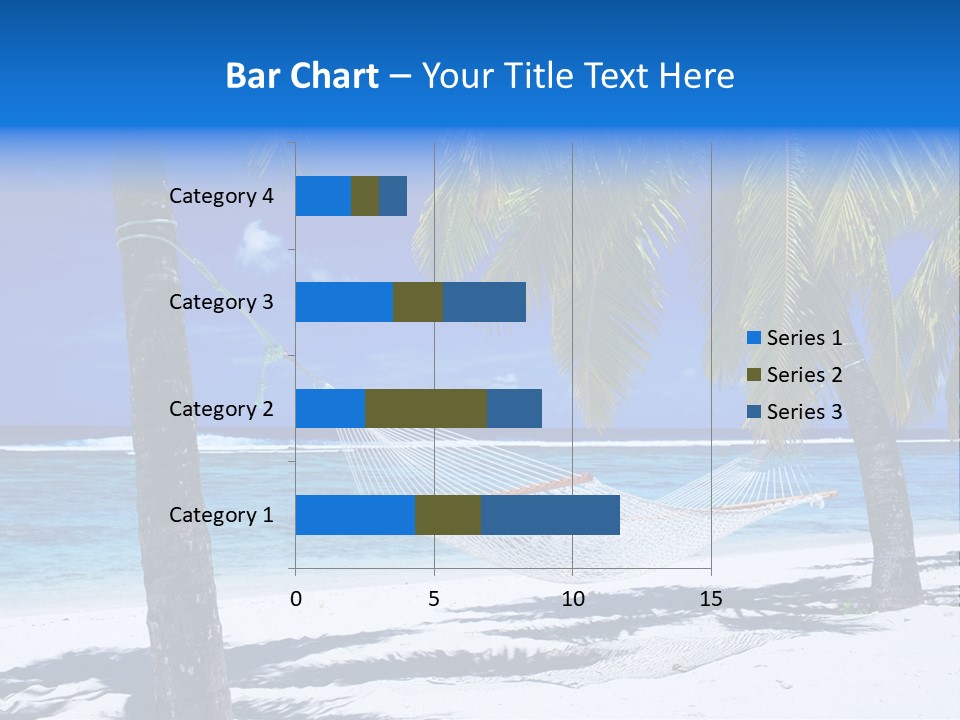 Bar Chart – Your Title Text Here

Category 4
Category 3
Category 2
Category 1

0
5
10
15

Series 1
Series 2
Series 3